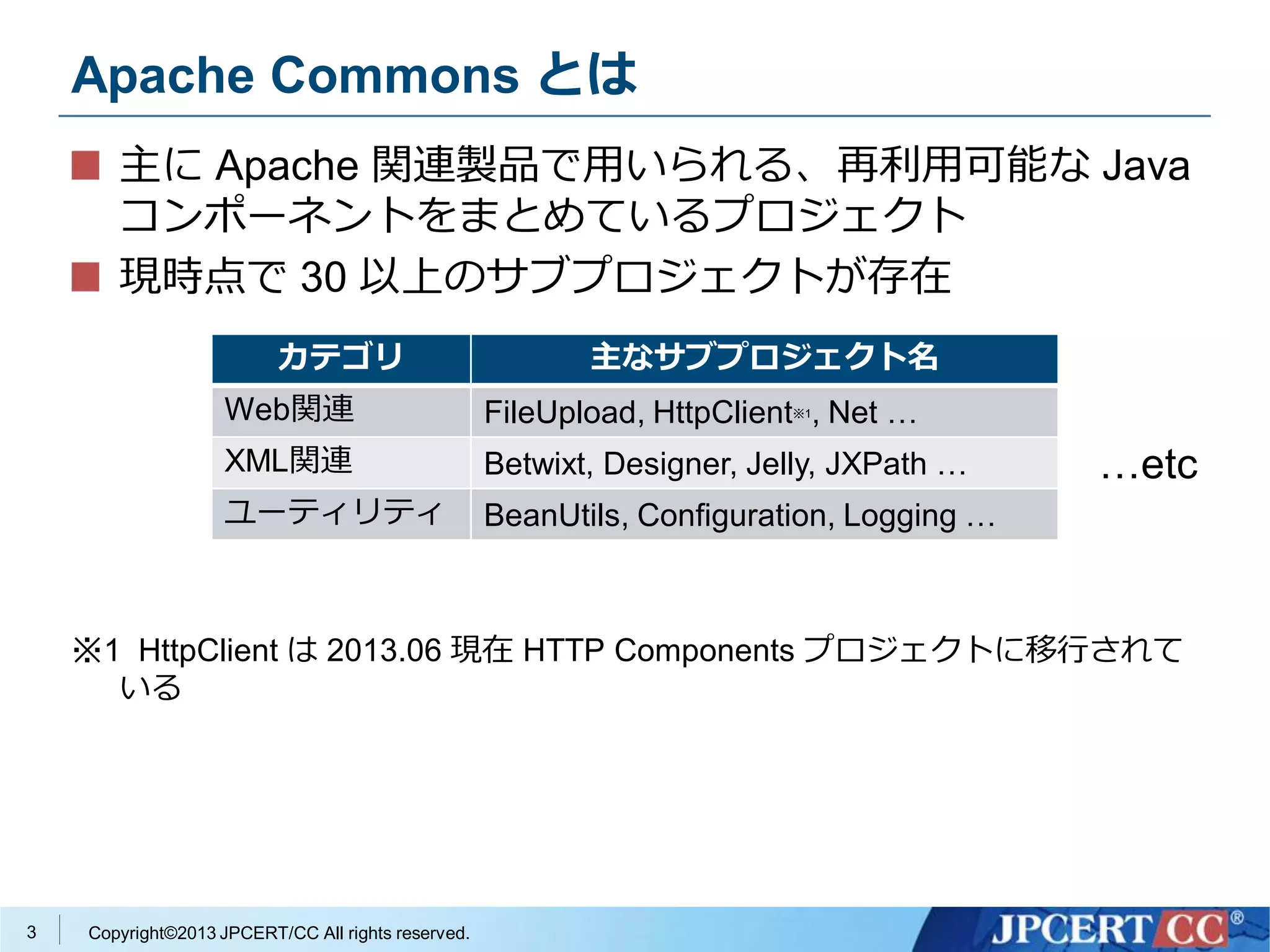 Apache Commons とは

■ 主に Apache 関連製品で用いられる、再利用可能な Java コンポーネントをまとめているプロジェクト

■ 現時点で 30 以上のサブプロジェクトが存在

| カテゴリ | 主なサブプロジェクト名 |
|---|---|
| Web関連 | FileUpload, HttpClient※1, Net … |
| XML関連 | Betwixt, Designer, Jelly, JXPath … |
| ユーティリティ | BeanUtils, Configuration, Logging … |

…etc

※1 HttpClient は 2013.06 現在 HTTP Components プロジェクトに移行されている

3 Copyright©2013 JPCERT/CC All rights reserved.

JPCERT CC®